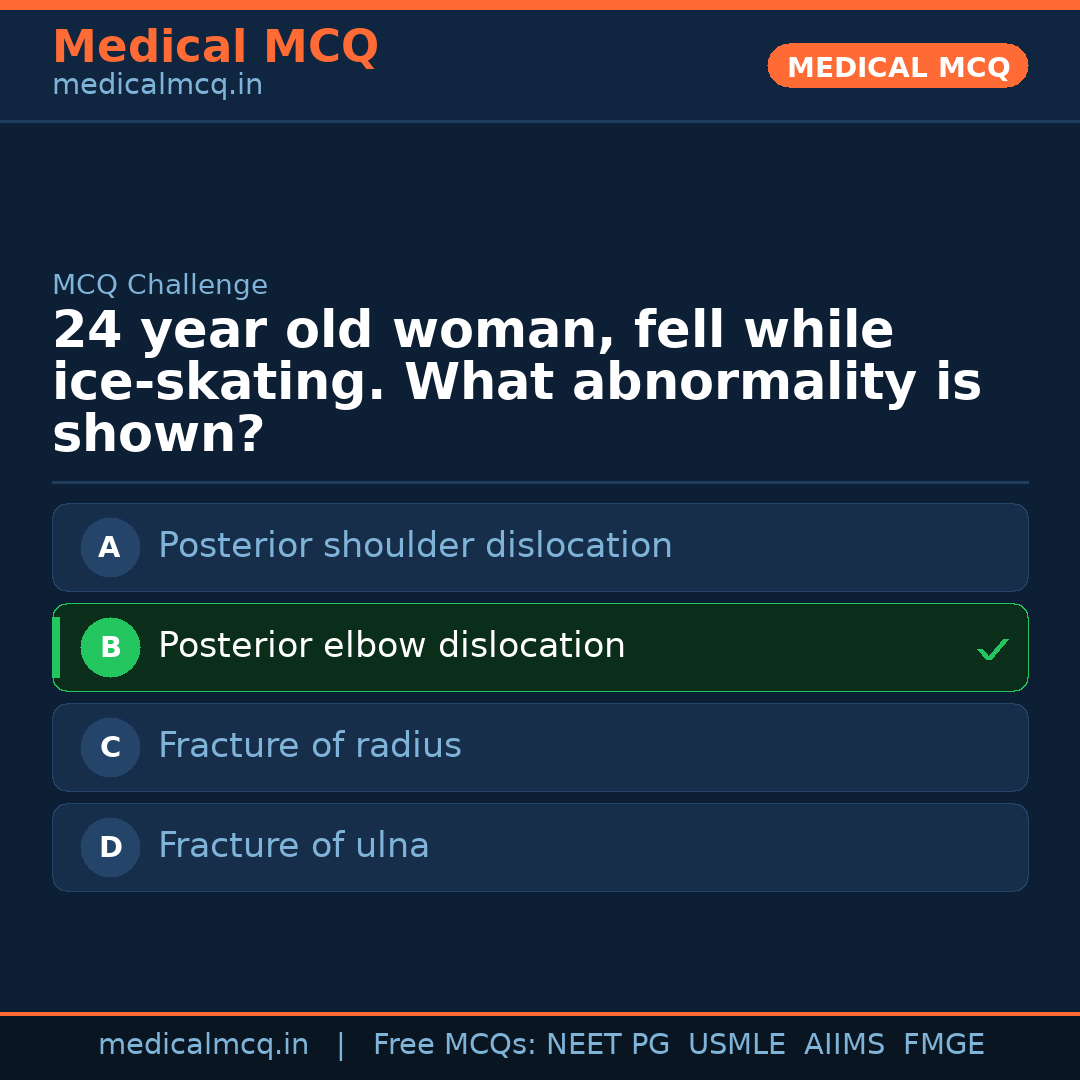 Medical MCQ
medicalmcq.in

MEDICAL MCQ

MCQ Challenge

24 year old woman, fell while ice-skating. What abnormality is shown?

A Posterior shoulder dislocation

B Posterior elbow dislocation ✓

C Fracture of radius

D Fracture of ulna

medicalmcq.in | Free MCQs: NEET PG USMLE AIIMS FMGE